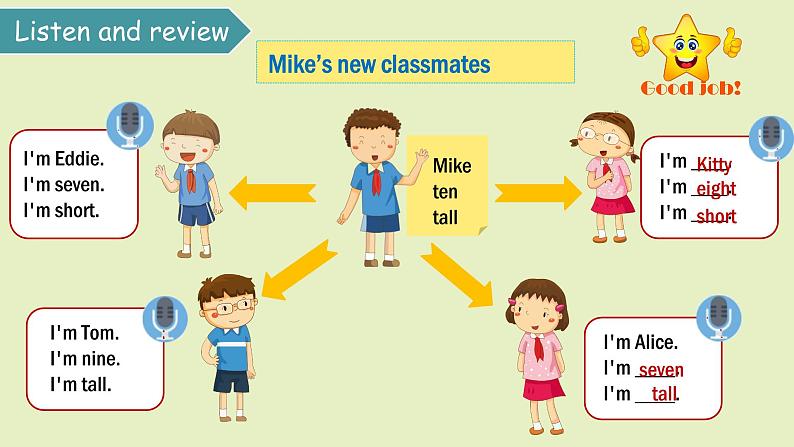 Listen and review

Mike's new classmates

Good job!

I'm Eddie.
I'm seven.
I'm short.

Mike
ten
tall

I'm Kitty
I'm eight
I'm short

I'm Tom.
I'm nine.
I'm tall.

I'm Alice.
I'm seven
I'm tall.